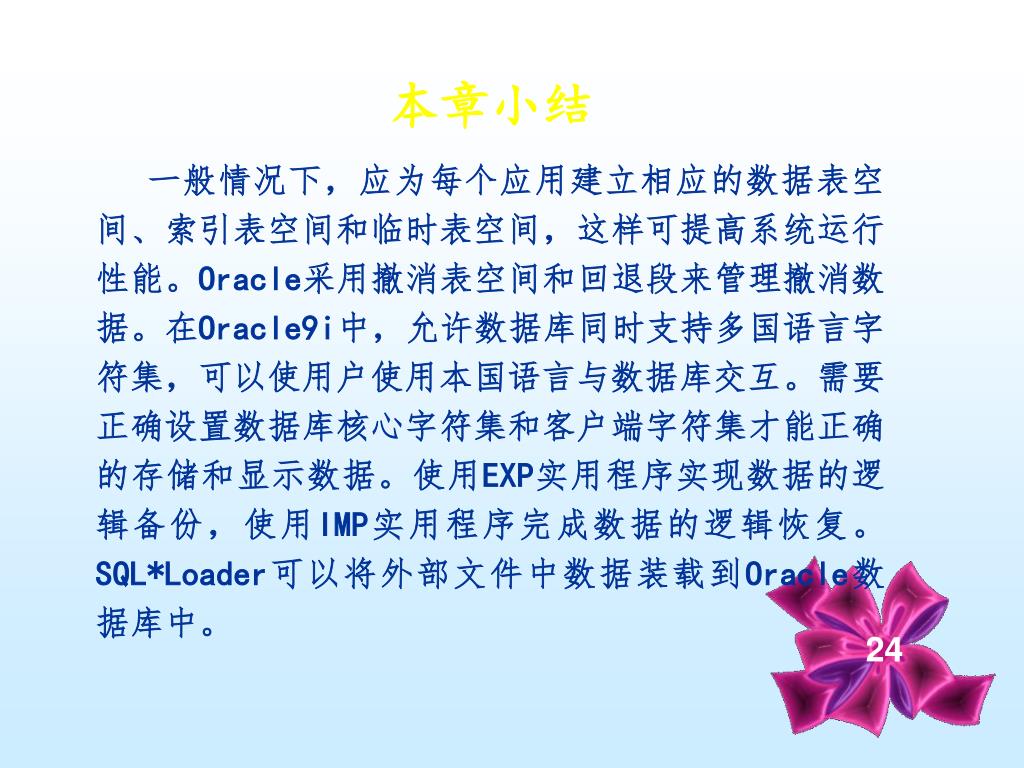 本章小结

一般情况下，应为每个应用建立相应的数据表空间、索引表空间和临时表空间，这样可提高系统运行性能。Oracle采用撤消表空间和回退段来管理撤消数据。在Oracle9i中，允许数据库同时支持多国语言字符集，可以使用户使用本国语言与数据库交互。需要正确设置数据库核心字符集和客户端字符集才能正确的存储和显示数据。使用EXP实用程序实现数据的逻辑备份，使用IMP实用程序完成数据的逻辑恢复。SQL*Loader可以将外部文件中数据装载到Oracle数据库中。

24